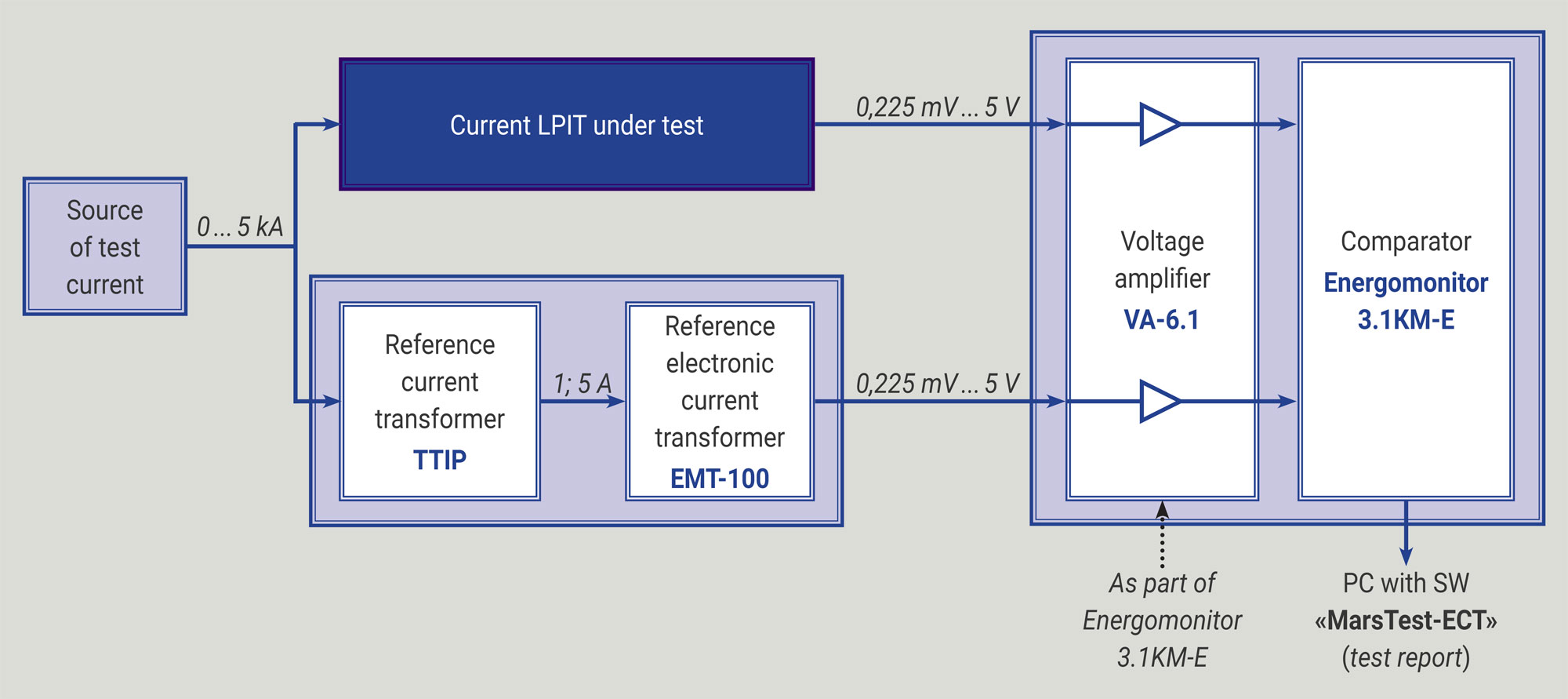 Source of test current

0 ... 5 kA

Current LPIT under test

0,225 mV ... 5 V

Reference current transformer
TTIP

1; 5 A

Reference electronic current transformer
EMT-100

0,225 mV ... 5 V

Voltage amplifier
VA-6.1

Comparator
Energomonitor
3.1KM-E

As part of Energomonitor 3.1KM-E

PC with SW
«MarsTest-ECT»
(test report)